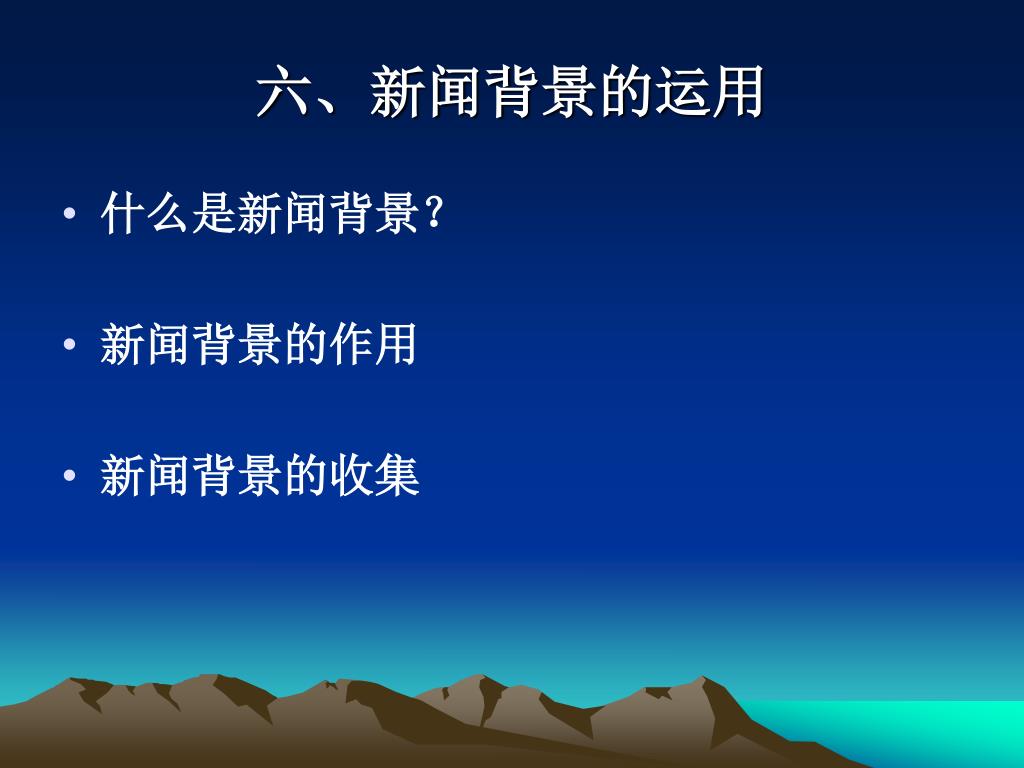 六、新闻背景的运用

• 什么是新闻背景?

• 新闻背景的作用

• 新闻背景的收集